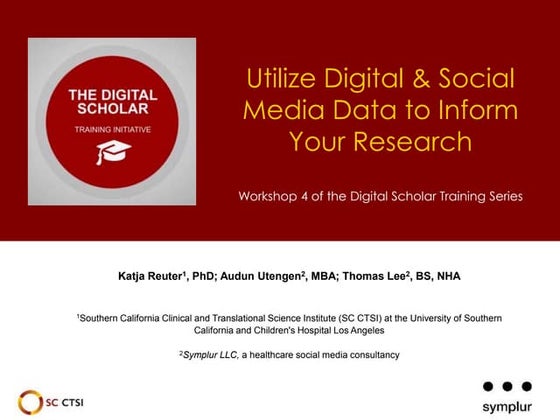 THE DIGITAL SCHOLAR

TRAINING INITIATIVE

Utilize Digital & Social Media Data to Inform Your Research

Workshop 4 of the Digital Scholar Training Series

Katja Reuter$^1$, PhD; Audun Utengen$^2$, MBA; Thomas Lee$^2$, BS, NHA

$^1$Southern California Clinical and Translational Science Institute (SC CTSI) at the University of Southern California and Children's Hospital Los Angeles

$^2$Symplur LLC, a healthcare social media consultancy

SC CTSI

symplur